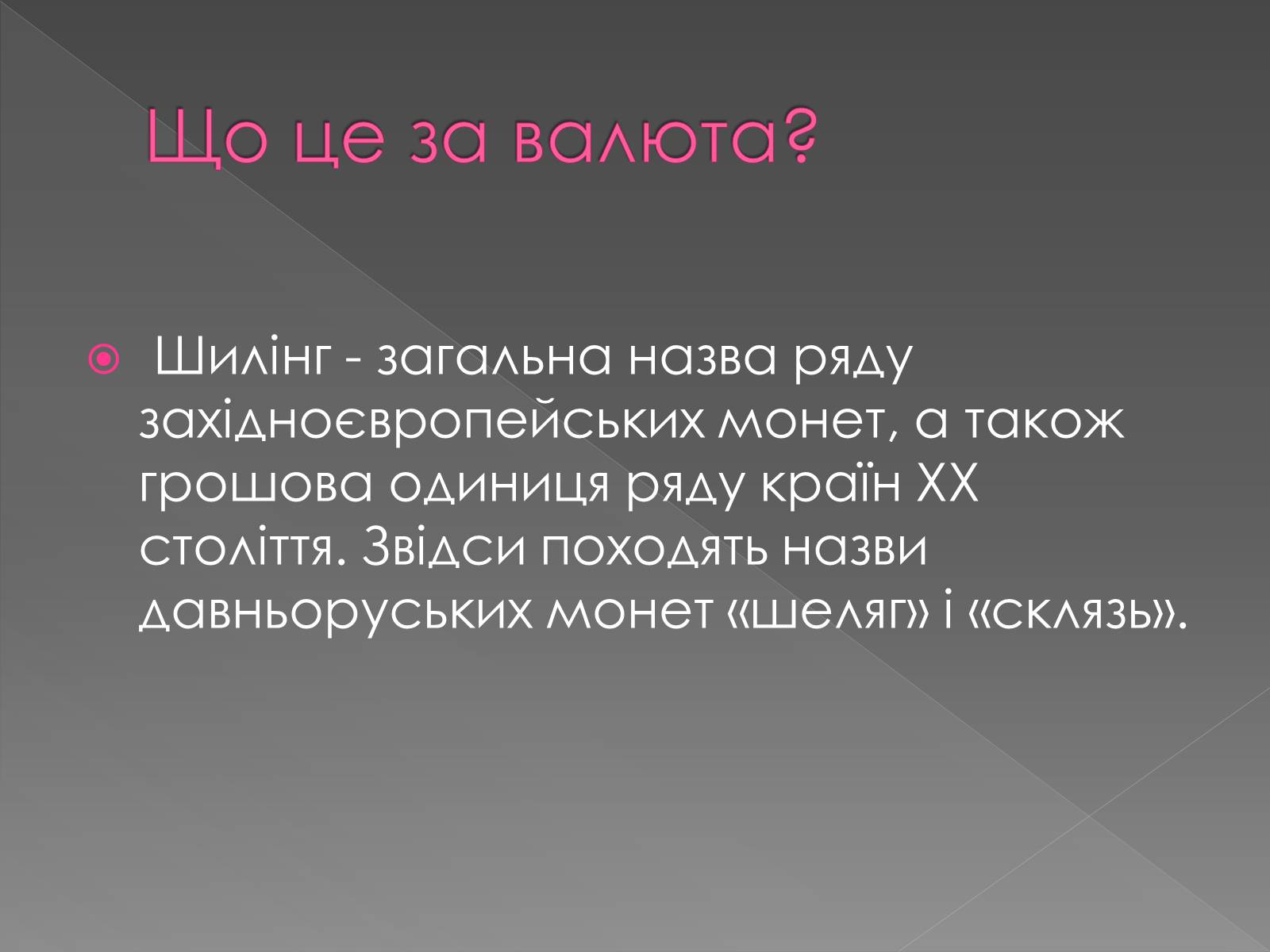 Що це за валюта?

Шилінг - загальна назва ряду західноєвропейських монет, а також грошова одиниця ряду країн XX століття. Звідси походять назви давньоруських монет «шеляг» і «склязь».